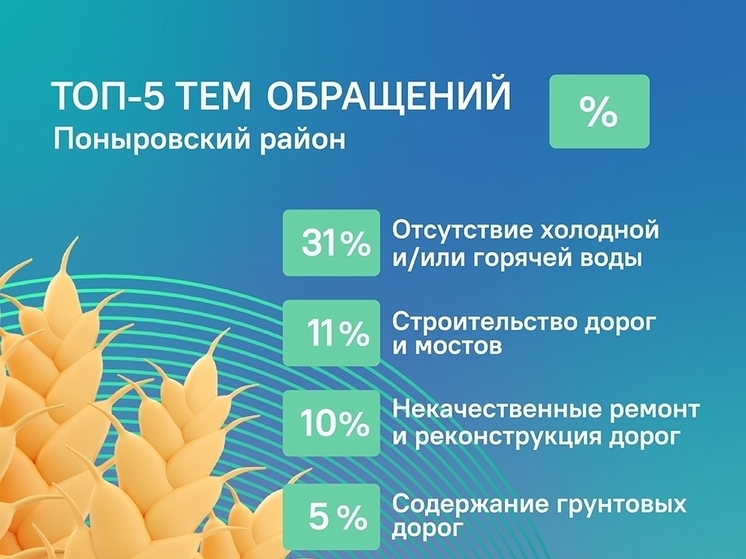 ТОП-5 ТЕМ ОБРАЩЕНИЙ
Поныровский район

%

31% Отсутствие холодной и/или горячей воды

11% Строительство дорог и мостов

10% Некачественные ремонт и реконструкция дорог

5 % Содержание грунтовых дорог